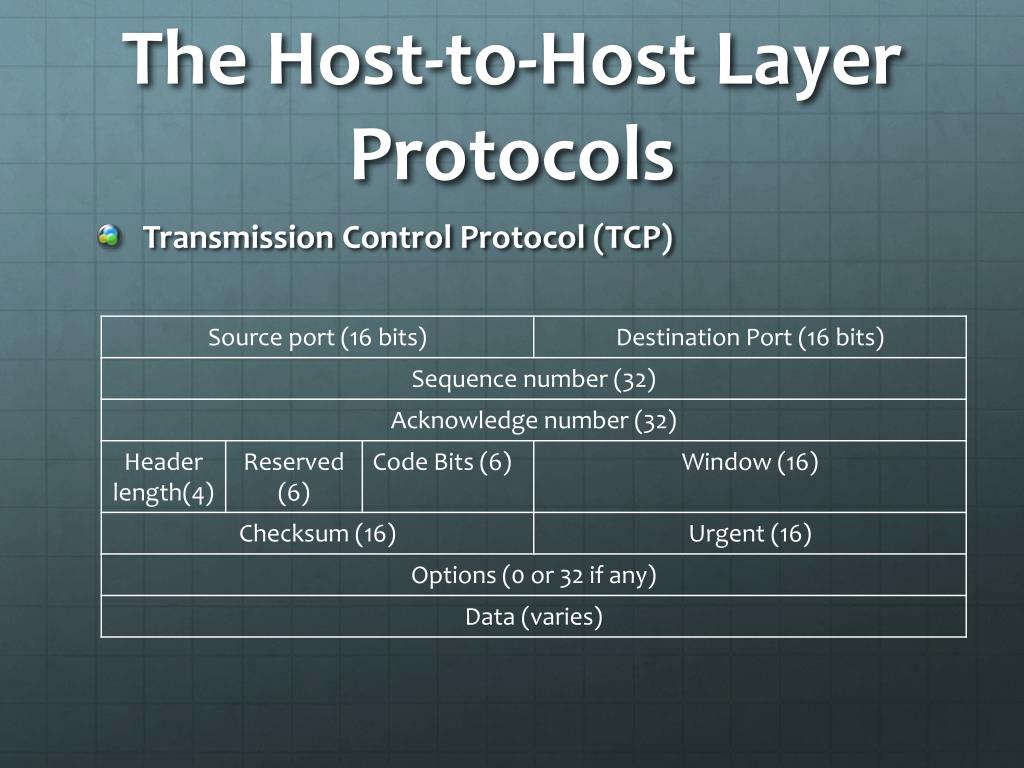 The Host-to-Host Layer Protocols

Transmission Control Protocol (TCP)

| Source port (16 bits) | | | Destination Port (16 bits) |
|---|---|---|---|
| Sequence number (32) | | | |
| Acknowledge number (32) | | | |
| Header length(4) | Reserved (6) | Code Bits (6) | Window (16) |
| Checksum (16) | | | Urgent (16) |
| Options (0 or 32 if any) | | | |
| Data (varies) | | | |